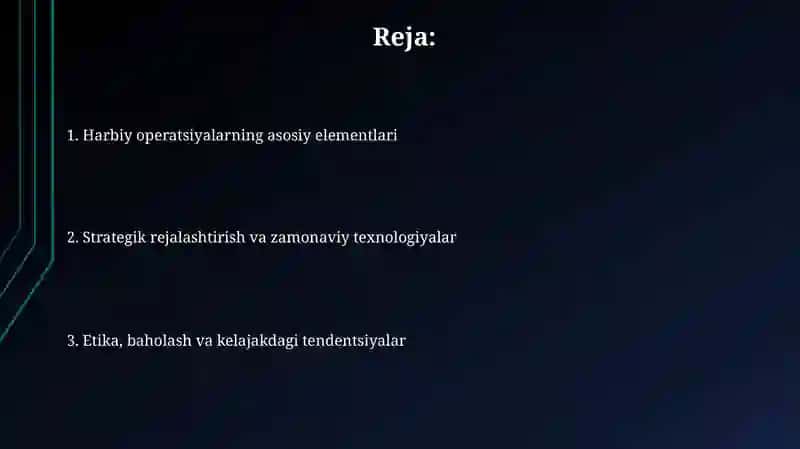 Reja:

1. Harbiy operatsiyalarning asosiy elementlari

2. Strategik rejalashtirish va zamonaviy texnologiyalar

3. Etika, baholash va kelajakdagi tendentsiyalar